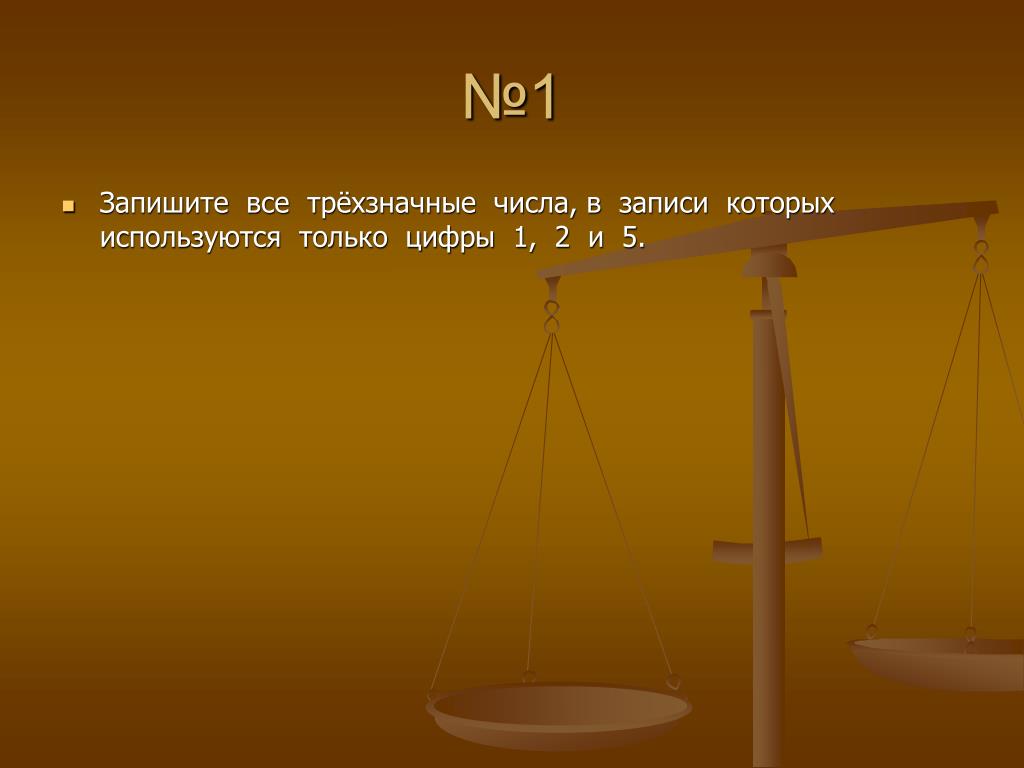 №1

Запишите все трёхзначные числа, в записи которых используются только цифры 1, 2 и 5.